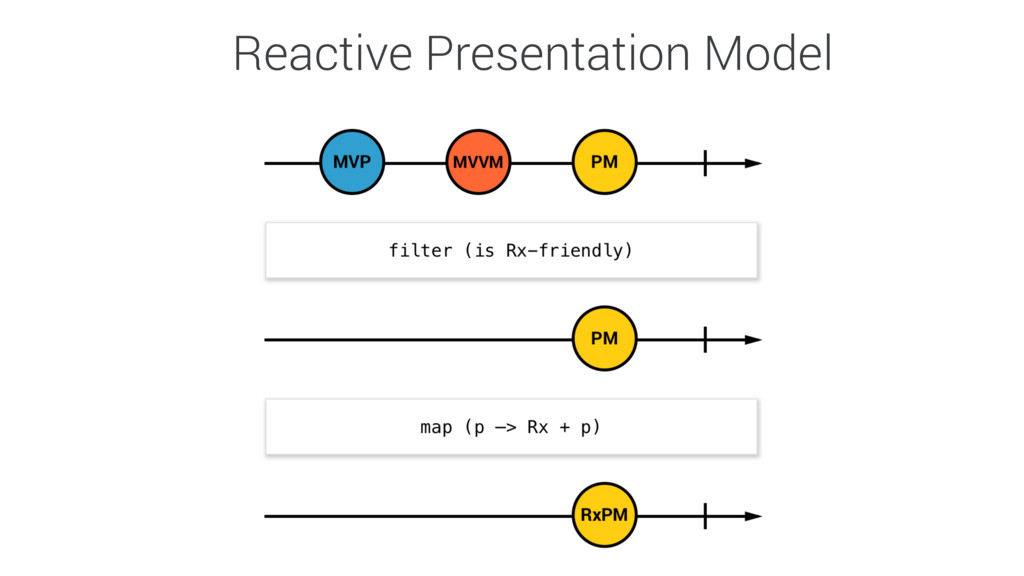 Reactive Presentation Model

MVP

MVVM

PM

filter (is Rx-friendly)

PM

map (p -> Rx + p)

RxPM